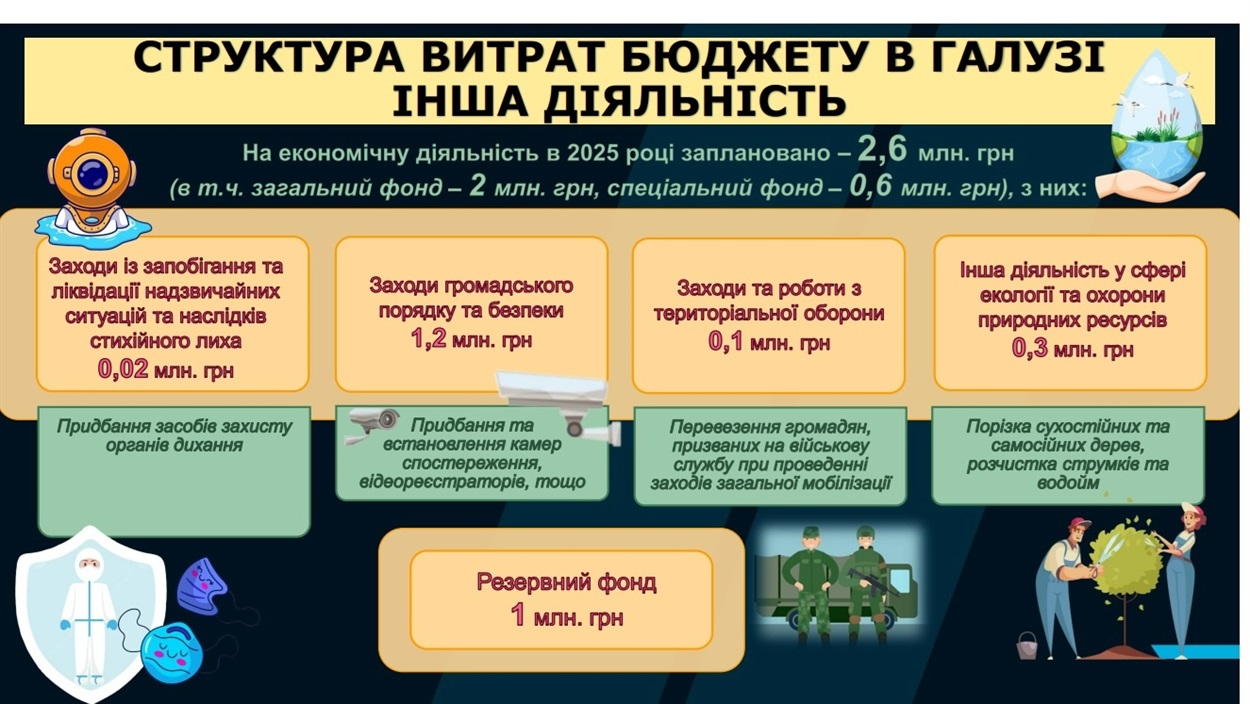 СТРУКТУРА ВИТРАТ БЮДЖЕТУ В ГАЛУЗІ ІНША ДІЯЛЬНІСТЬ

На економічну діяльність в 2025 році заплановано – 2,6 млн. грн (в т.ч. загальний фонд – 2 млн. грн, спеціальний фонд – 0,6 млн. грн), з них:

Заходи із запобігання та ліквідації надзвичайних ситуацій та наслідків стихійного лиха 0,02 млн. грн

Придбання засобів захисту органів дихання

Заходи громадського порядку та безпеки 1,2 млн. грн

Придбання та встановлення камер спостереження, відеореєстраторів, тощо

Заходи та роботи з територіальної оборони 0,1 млн. грн

Перевезення громадян, призваних на військову службу при проведенні заходів загальної мобілізації

Інша діяльність у сфері екології та охорони природних ресурсів 0,3 млн. грн

Порізка сухостійних та самосійних дерев, розчистка струмків та водойм

Резервний фонд 1 млн. грн